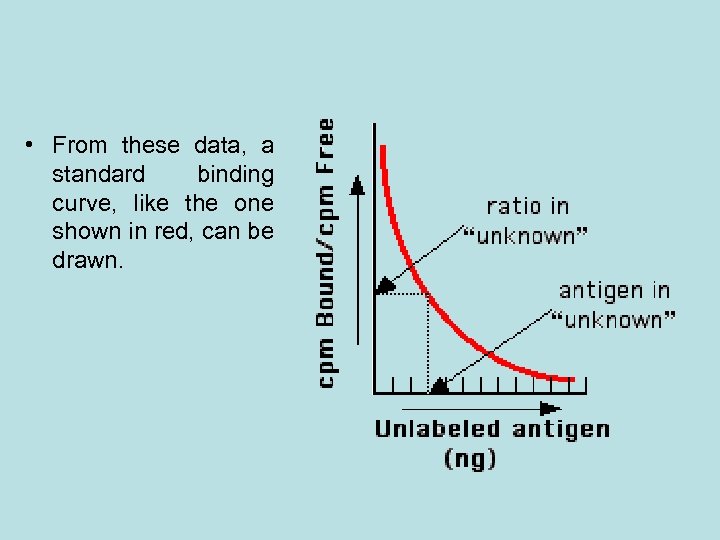 • From these data, a standard binding curve, like the one shown in red, can be drawn.

cpm Bound/cpm Free

ratio in "unknown"

antigen in "unknown"

Unlabeled antigen (ng)